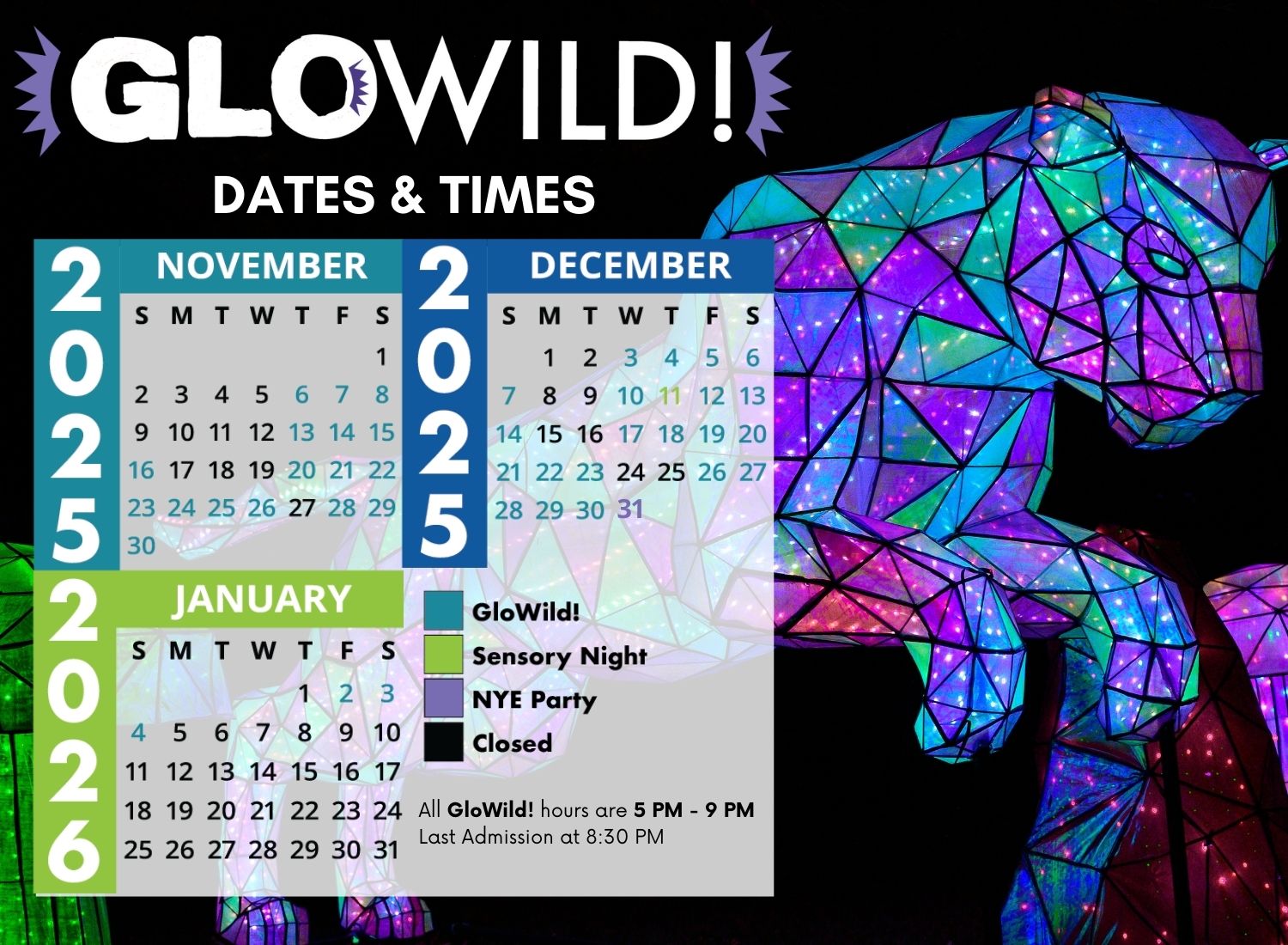 GLOWILD!

DATES & TIMES

2025

NOVEMBER

| S | M | T | W | T | F | S |
|---|---|---|---|---|---|---|
| | | | | | | 1 |
| 2 | 3 | 4 | 5 | 6 | 7 | 8 |
| 9 | 10 | 11 | 12 | 13 | 14 | 15 |
| 16 | 17 | 18 | 19 | 20 | 21 | 22 |
| 23 | 24 | 25 | 26 | 27 | 28 | 29 |
| 30 | | | | | | |

2025

DECEMBER

| S | M | T | W | T | F | S |
|---|---|---|---|---|---|---|
| | 1 | 2 | 3 | 4 | 5 | 6 |
| 7 | 8 | 9 | 10 | 11 | 12 | 13 |
| 14 | 15 | 16 | 17 | 18 | 19 | 20 |
| 21 | 22 | 23 | 24 | 25 | 26 | 27 |
| 28 | 29 | 30 | 31 | | | |

2026

JANUARY

| S | M | T | W | T | F | S |
|---|---|---|---|---|---|---|
| | | | | 1 | 2 | 3 |
| 4 | 5 | 6 | 7 | 8 | 9 | 10 |
| 11 | 12 | 13 | 14 | 15 | 16 | 17 |
| 18 | 19 | 20 | 21 | 22 | 23 | 24 |
| 25 | 26 | 27 | 28 | 29 | 30 | 31 |

GloWild!
Sensory Night
NYE Party
Closed

All GloWild! hours are 5 PM - 9 PM
Last Admission at 8:30 PM